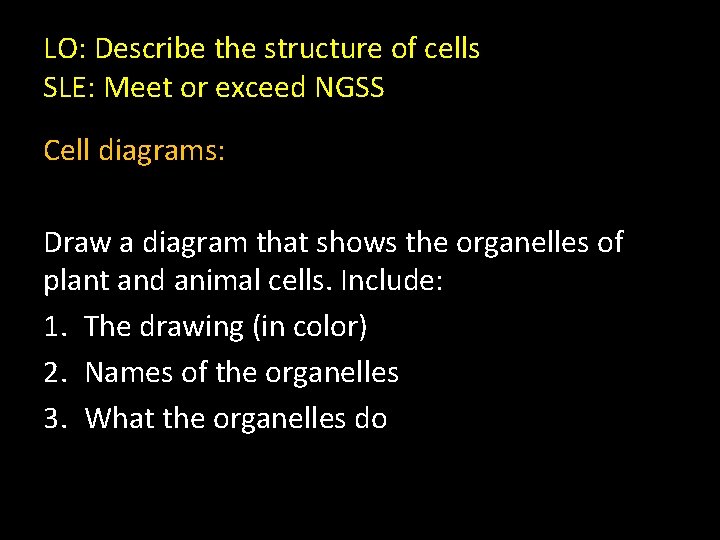 LO: Describe the structure of cells
SLE: Meet or exceed NGSS

Cell diagrams:

Draw a diagram that shows the organelles of plant and animal cells. Include:
1. The drawing (in color)
2. Names of the organelles
3. What the organelles do